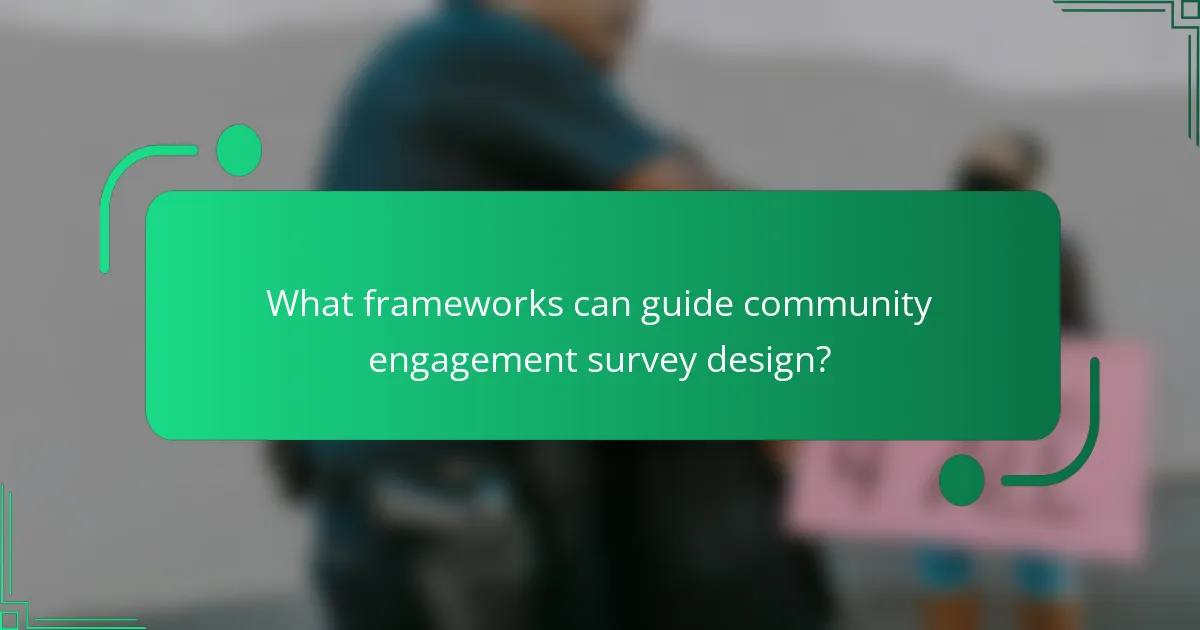 What frameworks can guide community engagement survey design?